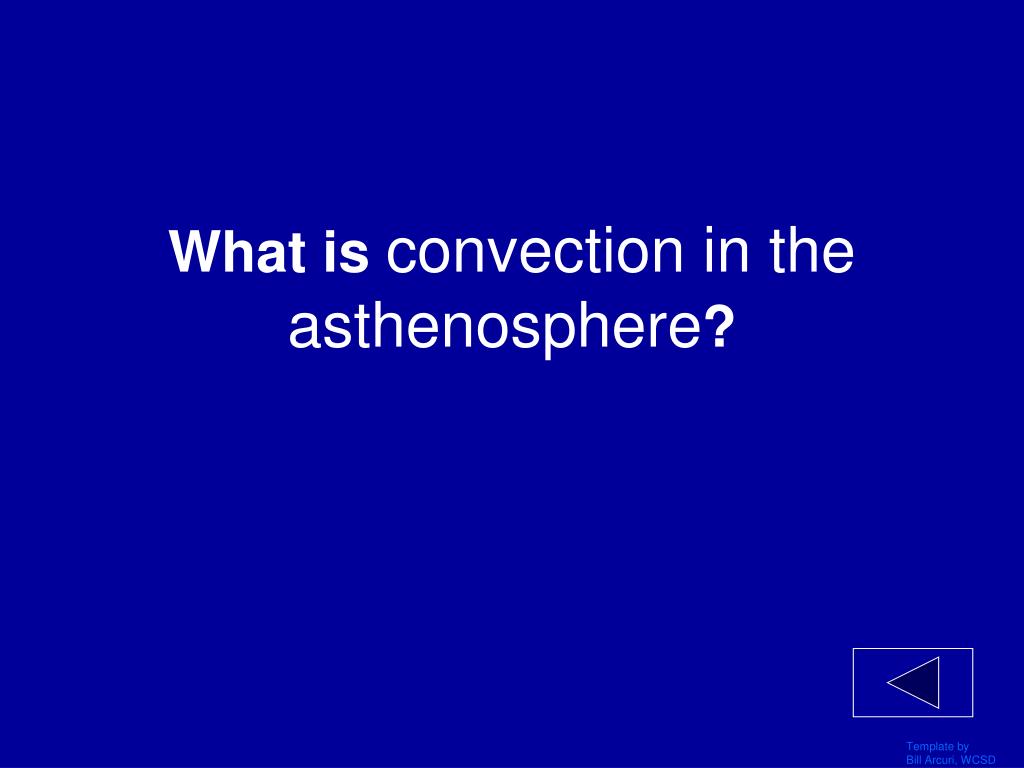 What is convection in the asthenosphere?

Template by
Bill Arcuri, WCSD